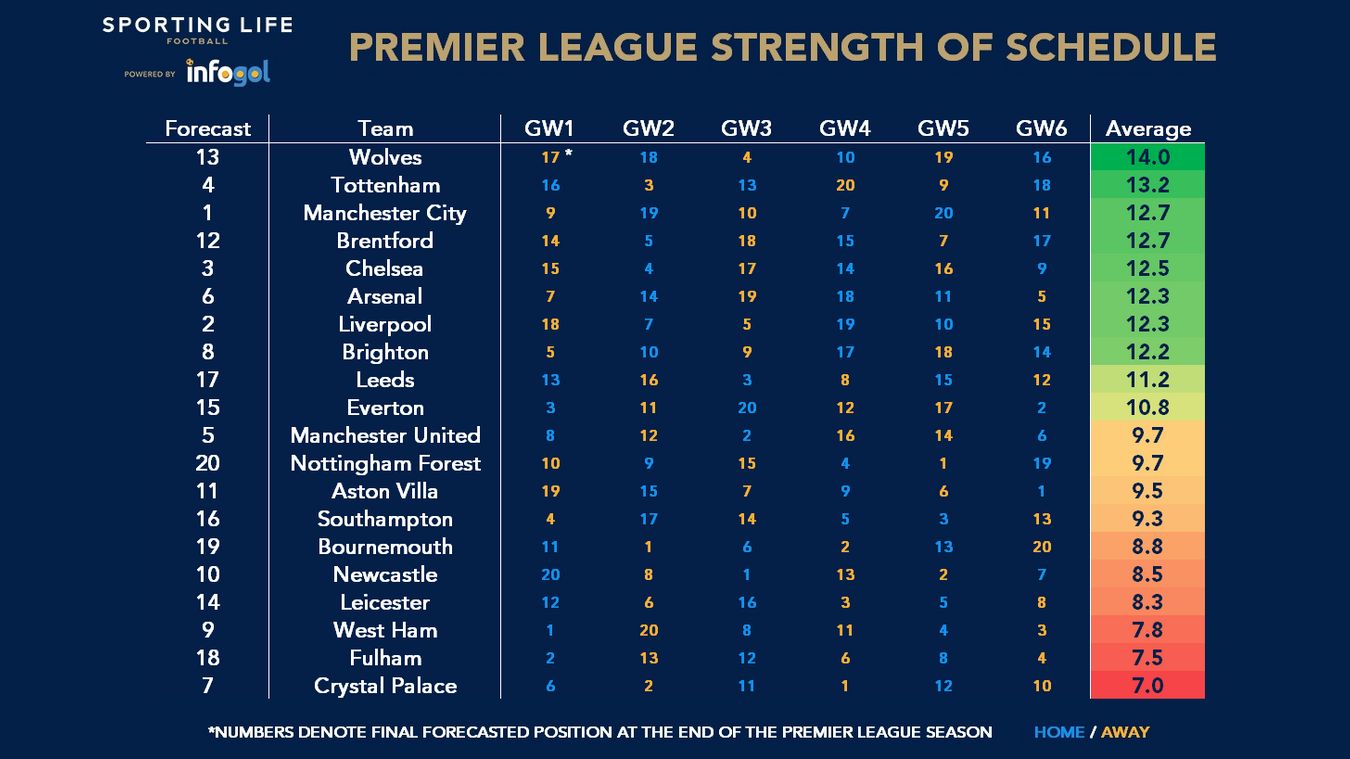 SPORTING LIFE
FOOTBALL
POWERED BY infogol

PREMIER LEAGUE STRENGTH OF SCHEDULE

| Forecast | Team | GW1 | GW2 | GW3 | GW4 | GW5 | GW6 | Average |
|---|---|---|---|---|---|---|---|---|
| 13 | Wolves | 17 * | 18 | 4 | 10 | 19 | 16 | 14.0 |
| 4 | Tottenham | 16 | 3 | 13 | 20 | 9 | 18 | 13.2 |
| 1 | Manchester City | 9 | 19 | 10 | 7 | 20 | 11 | 12.7 |
| 12 | Brentford | 14 | 5 | 18 | 15 | 7 | 17 | 12.7 |
| 3 | Chelsea | 15 | 4 | 17 | 14 | 16 | 9 | 12.5 |
| 6 | Arsenal | 7 | 14 | 19 | 18 | 11 | 5 | 12.3 |
| 2 | Liverpool | 18 | 7 | 5 | 19 | 10 | 15 | 12.3 |
| 8 | Brighton | 5 | 10 | 9 | 17 | 18 | 14 | 12.2 |
| 17 | Leeds | 13 | 16 | 3 | 8 | 15 | 12 | 11.2 |
| 15 | Everton | 3 | 11 | 20 | 12 | 17 | 2 | 10.8 |
| 5 | Manchester United | 8 | 12 | 2 | 16 | 14 | 6 | 9.7 |
| 20 | Nottingham Forest | 10 | 9 | 15 | 4 | 1 | 19 | 9.7 |
| 11 | Aston Villa | 19 | 15 | 7 | 9 | 6 | 1 | 9.5 |
| 16 | Southampton | 4 | 17 | 14 | 5 | 3 | 13 | 9.3 |
| 19 | Bournemouth | 11 | 1 | 6 | 2 | 13 | 20 | 8.8 |
| 10 | Newcastle | 20 | 8 | 1 | 13 | 2 | 7 | 8.5 |
| 14 | Leicester | 12 | 6 | 16 | 3 | 5 | 8 | 8.3 |
| 9 | West Ham | 1 | 20 | 8 | 11 | 4 | 3 | 7.8 |
| 18 | Fulham | 2 | 13 | 12 | 6 | 8 | 4 | 7.5 |
| 7 | Crystal Palace | 6 | 2 | 11 | 1 | 12 | 10 | 7.0 |

*NUMBERS DENOTE FINAL FORECASTED POSITION AT THE END OF THE PREMIER LEAGUE SEASON HOME / AWAY